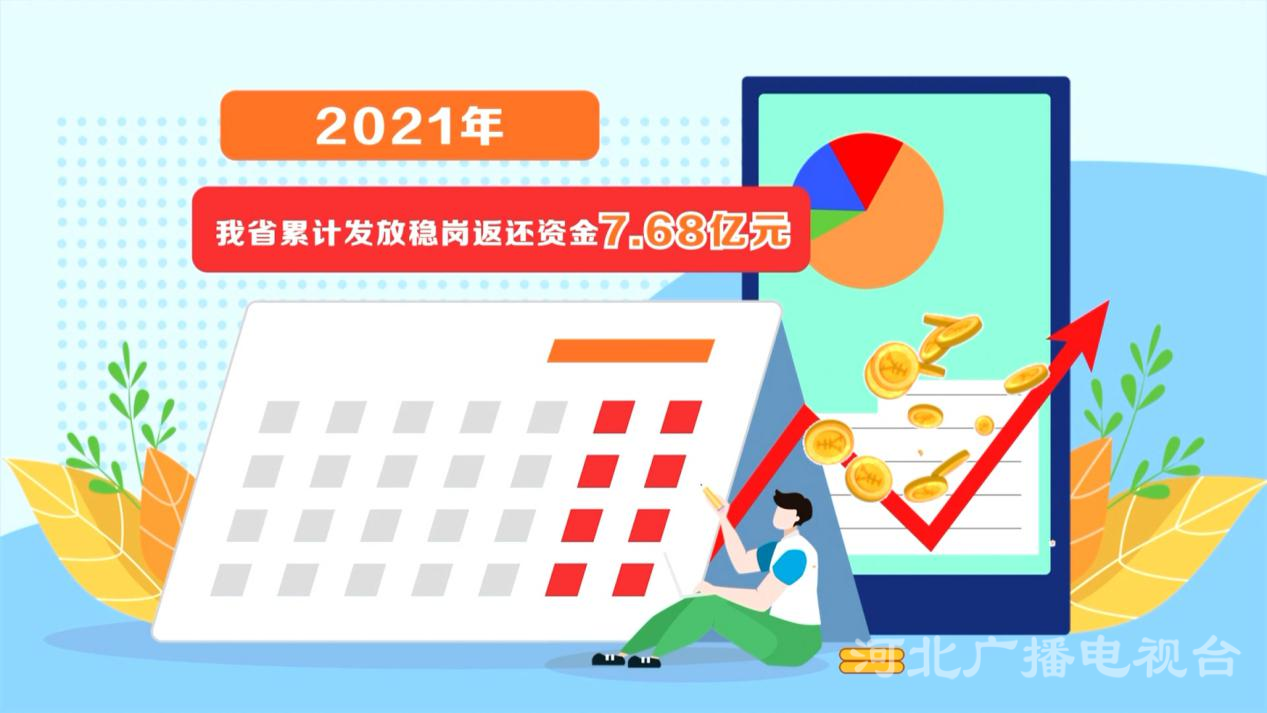 2021年

我省累计发放稳岗返还资金7.68亿元

河北广播电视台